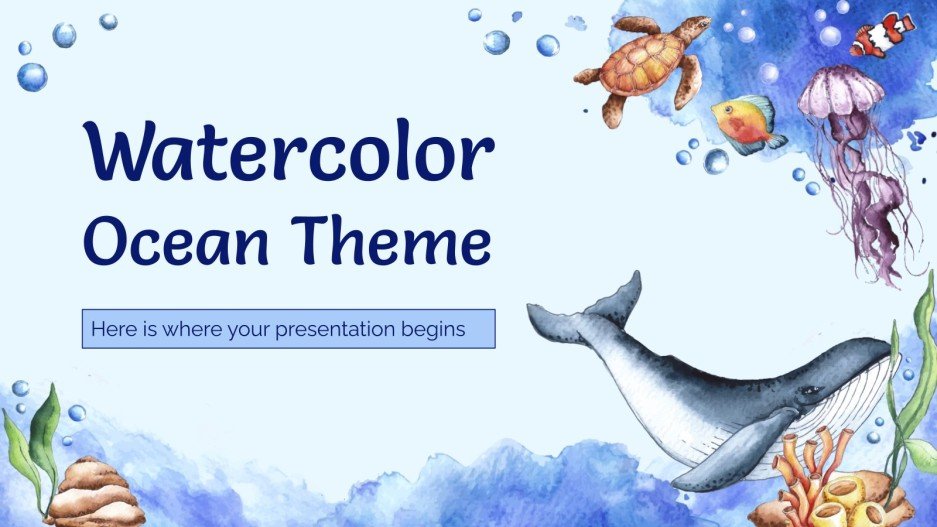 Watercolor Ocean Theme

Here is where your presentation begins